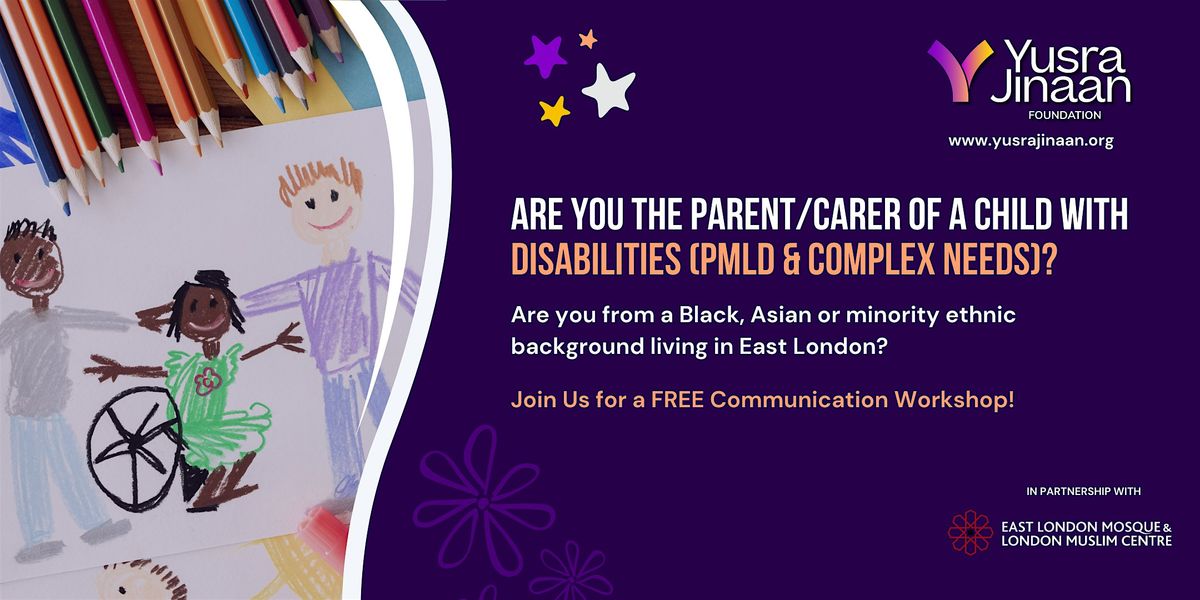 Yusra Jinaan FOUNDATION

www.yusrajinaan.org

ARE YOU THE PARENT/CARER OF A CHILD WITH DISABILITIES (PMLD & COMPLEX NEEDS)?

Are you from a Black, Asian or minority ethnic background living in East London?

Join Us for a FREE Communication Workshop!

IN PARTNERSHIP WITH

EAST LONDON MOSQUE & LONDON MUSLIM CENTRE